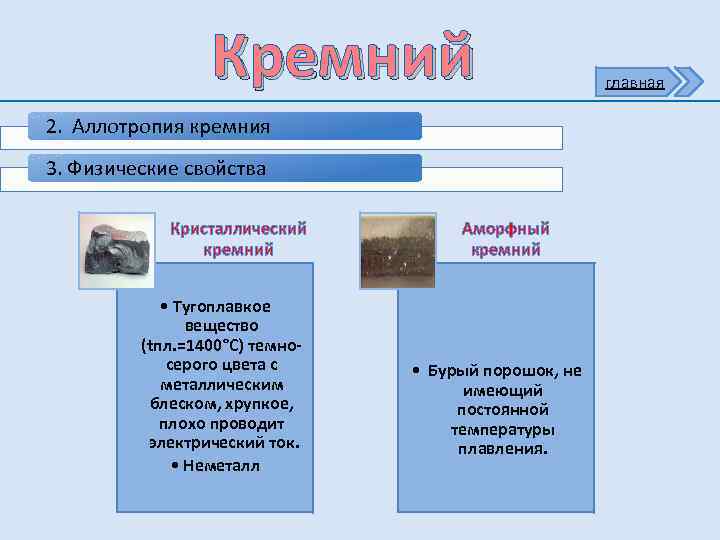 Кремний

главная

2. Аллотропия кремния

3. Физические свойства

Кристаллический кремний

• Тугоплавкое вещество (tпл.=1400°С) темно-серого цвета с металлическим блеском, хрупкое, плохо проводит электрический ток.

• Неметалл

Аморфный кремний

• Бурый порошок, не имеющий постоянной температуры плавления.